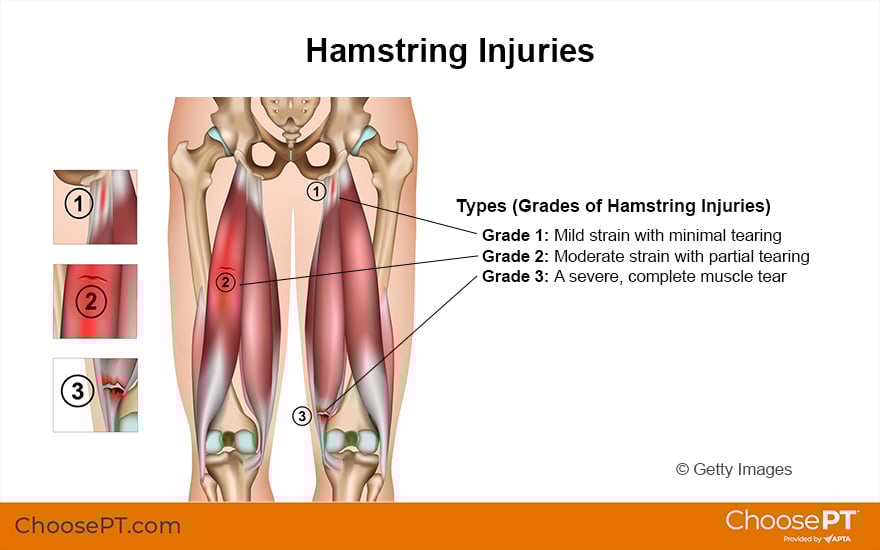 Hamstring Injuries

1

2

3

1

2

3

Types (Grades of Hamstring Injuries)

Grade 1: Mild strain with minimal tearing
Grade 2: Moderate strain with partial tearing
Grade 3: A severe, complete muscle tear

© Getty Images

ChoosePT.com

ChoosePT
Provided by APTA